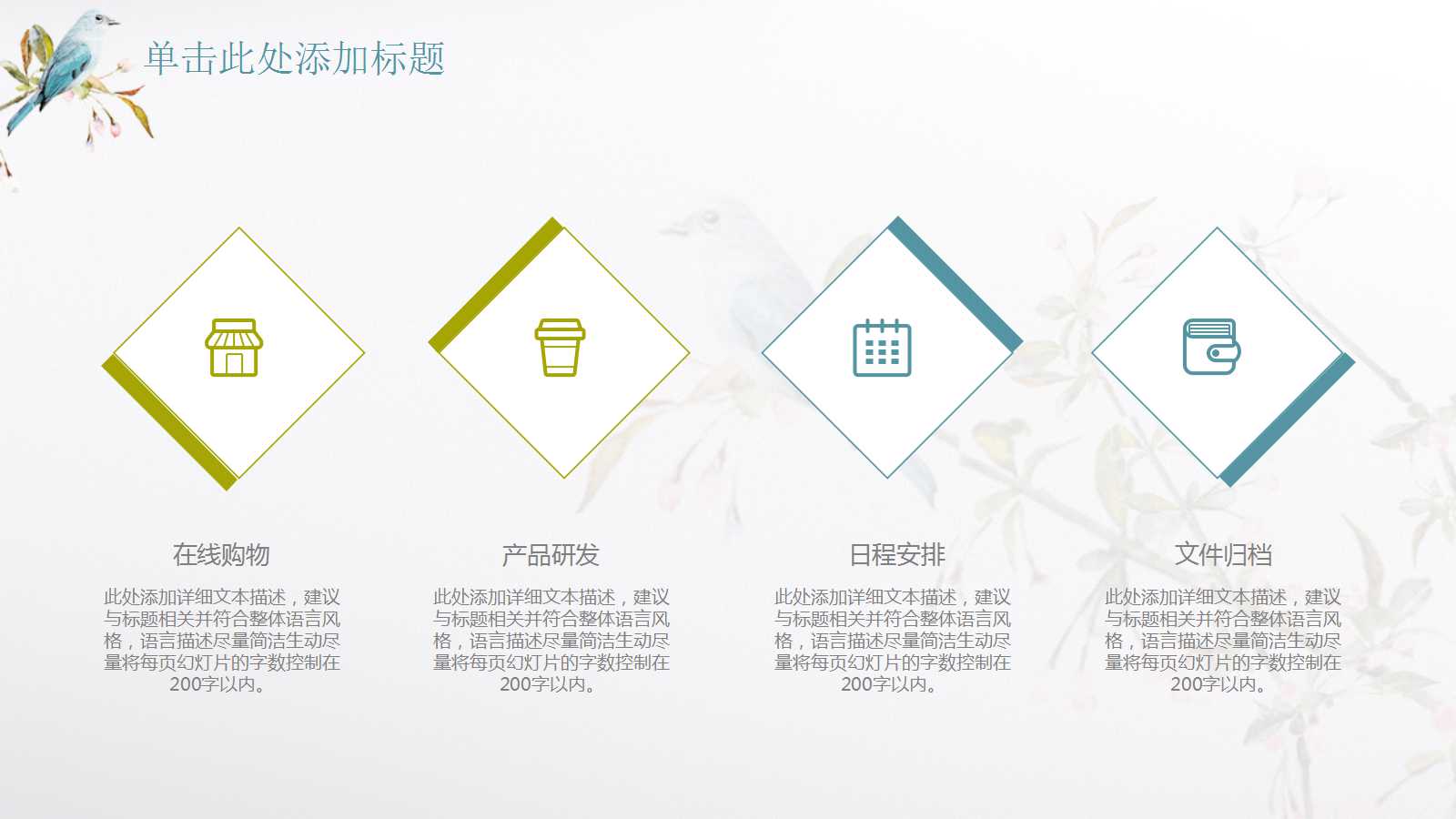 单击此处添加标题

在线购物

此处添加详细文本描述，建议与标题相关并符合整体语言风格，语言描述尽量简洁生动尽量将每页幻灯片的字数控制在200字以内。

产品研发

此处添加详细文本描述，建议与标题相关并符合整体语言风格，语言描述尽量简洁生动尽量将每页幻灯片的字数控制在200字以内。

日程安排

此处添加详细文本描述，建议与标题相关并符合整体语言风格，语言描述尽量简洁生动尽量将每页幻灯片的字数控制在200字以内。

文件归档

此处添加详细文本描述，建议与标题相关并符合整体语言风格，语言描述尽量简洁生动尽量将每页幻灯片的字数控制在200字以内。